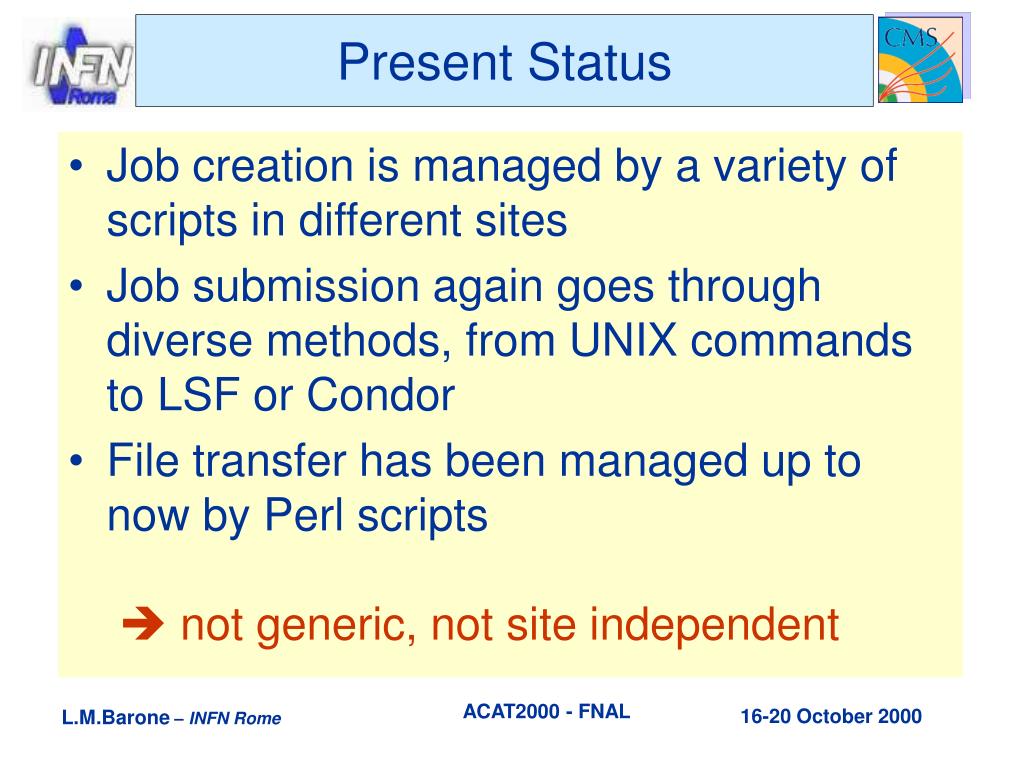 INFN Roma

Present Status

CMS

• Job creation is managed by a variety of scripts in different sites
• Job submission again goes through diverse methods, from UNIX commands to LSF or Condor
• File transfer has been managed up to now by Perl scripts

➔ not generic, not site independent

L.M.Barone – INFN Rome

ACAT2000 - FNAL

16-20 October 2000